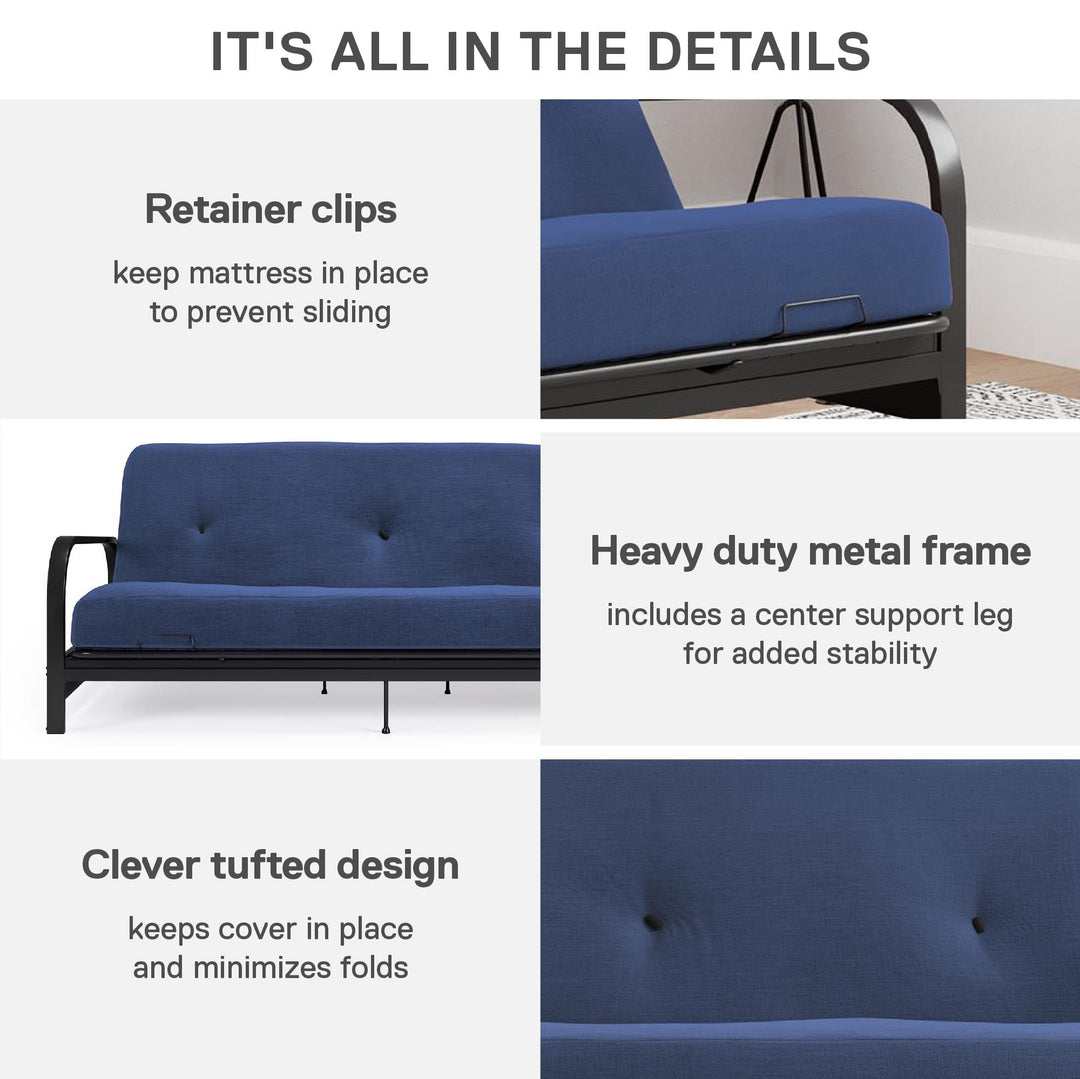 IT'S ALL IN THE DETAILS

Retainer clips

keep mattress in place to prevent sliding

Heavy duty metal frame

includes a center support leg for added stability

Clever tufted design

keeps cover in place and minimizes folds